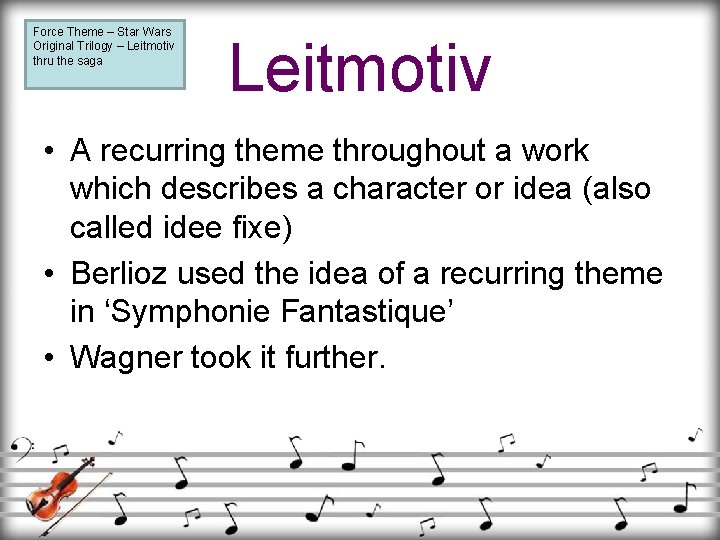 Force Theme – Star Wars Original Trilogy – Leitmotiv thru the saga

Leitmotiv

• A recurring theme throughout a work which describes a character or idea (also called idee fixe)

• Berlioz used the idea of a recurring theme in ‘Symphonie Fantastique’

• Wagner took it further.